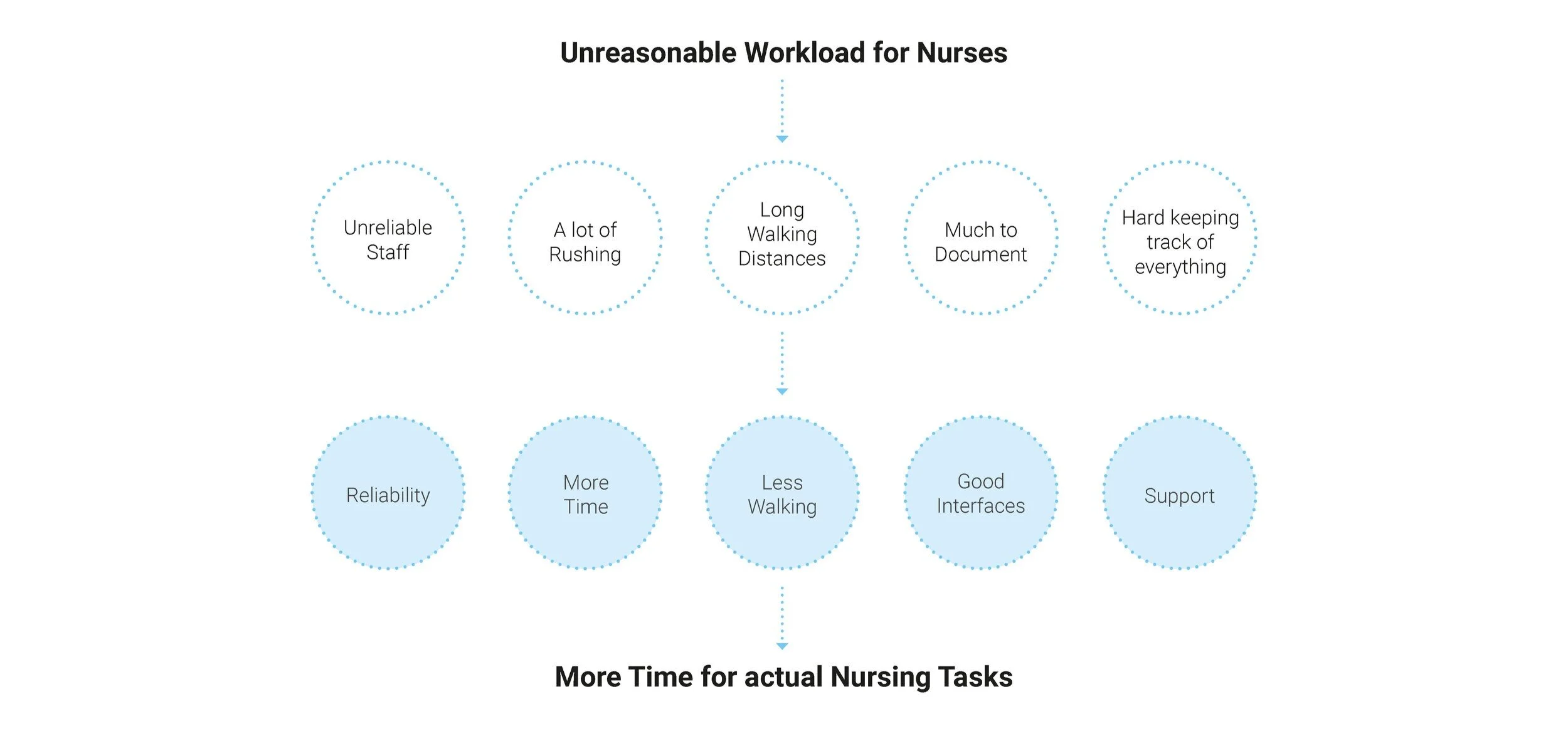 Unreasonable Workload for Nurses

Unreliable Staff

A lot of Rushing

Long Walking Distances

Much to Document

Hard keeping track of everything

Reliability

More Time

Less Walking

Good Interfaces

Support

More Time for actual Nursing Tasks